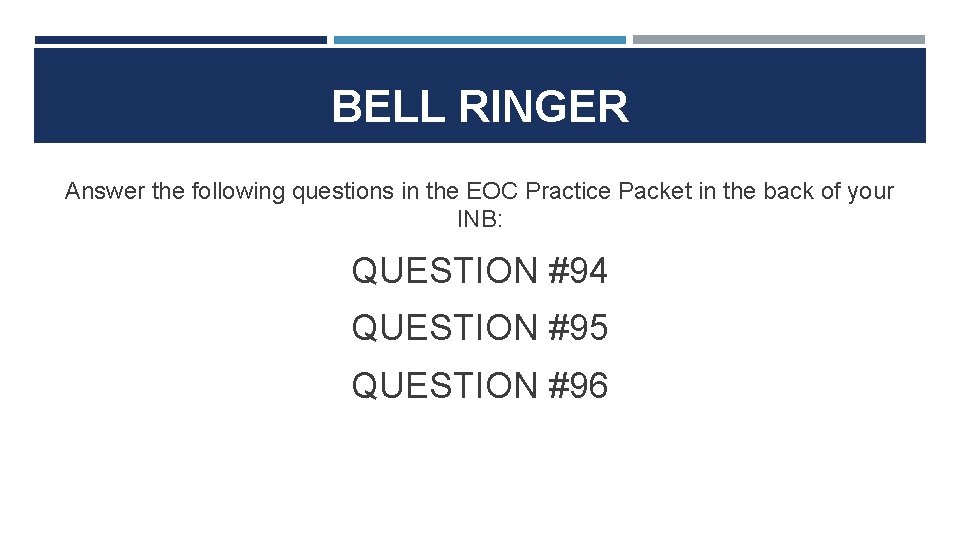 BELL RINGER

Answer the following questions in the EOC Practice Packet in the back of your INB:

QUESTION #94

QUESTION #95

QUESTION #96